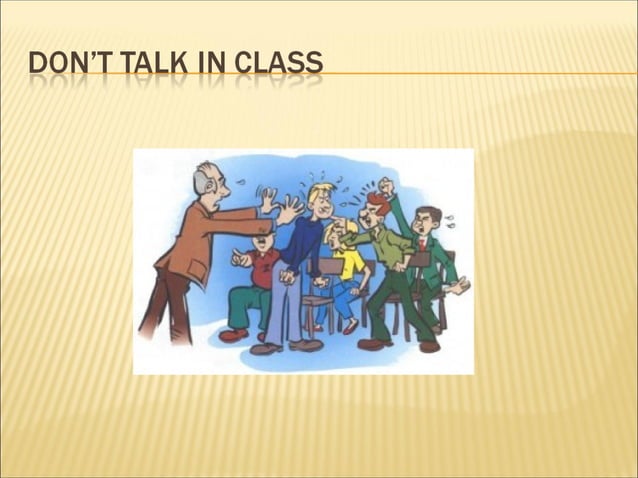 DON'T TALK IN CLASS